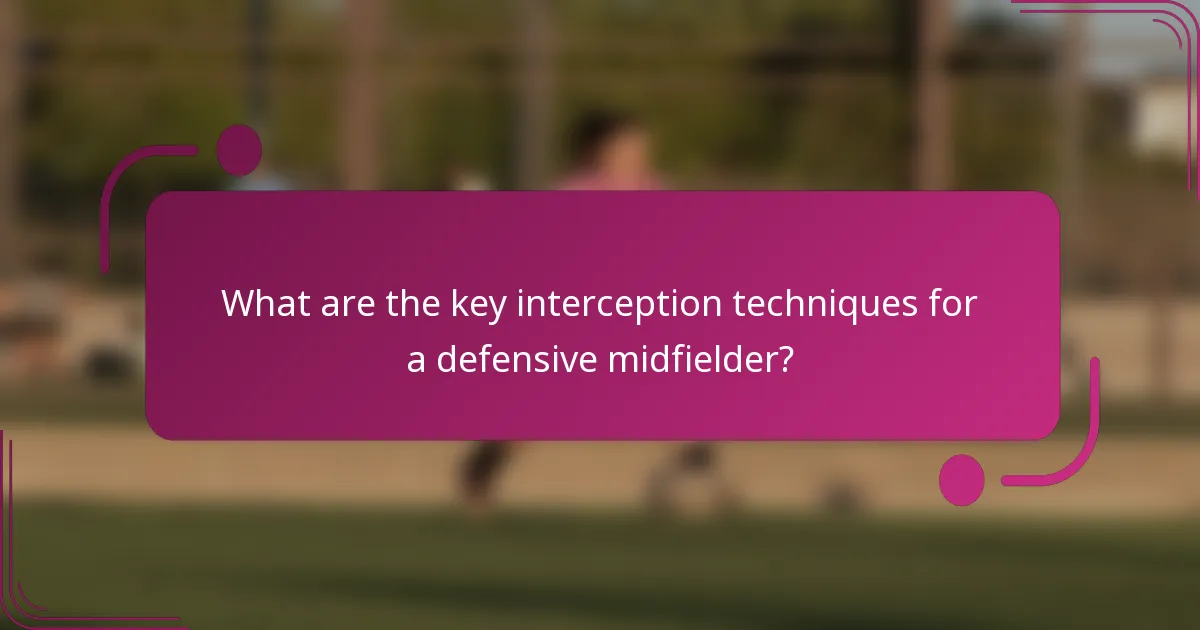 What are the key interception techniques for a defensive midfielder?